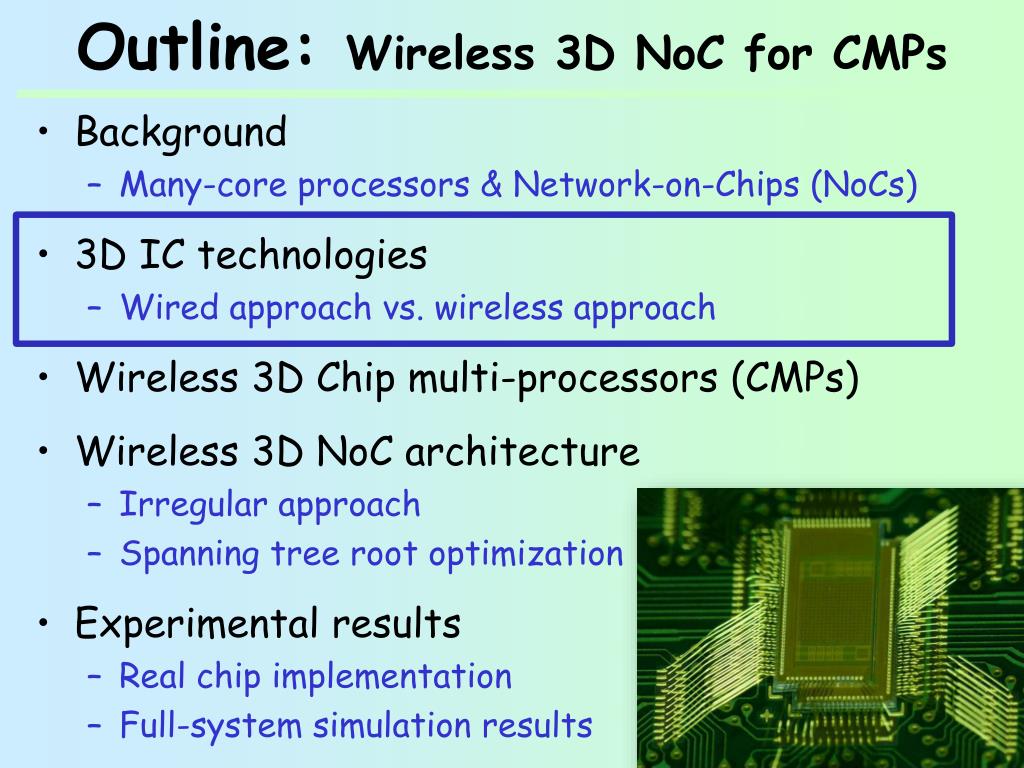 Outline: Wireless 3D NoC for CMPs

• Background
 – Many-core processors & Network-on-Chips (NoCs)
• 3D IC technologies
 – Wired approach vs. wireless approach
• Wireless 3D Chip multi-processors (CMPs)
• Wireless 3D NoC architecture
 – Irregular approach
 – Spanning tree root optimization
• Experimental results
 – Real chip implementation
 – Full-system simulation results